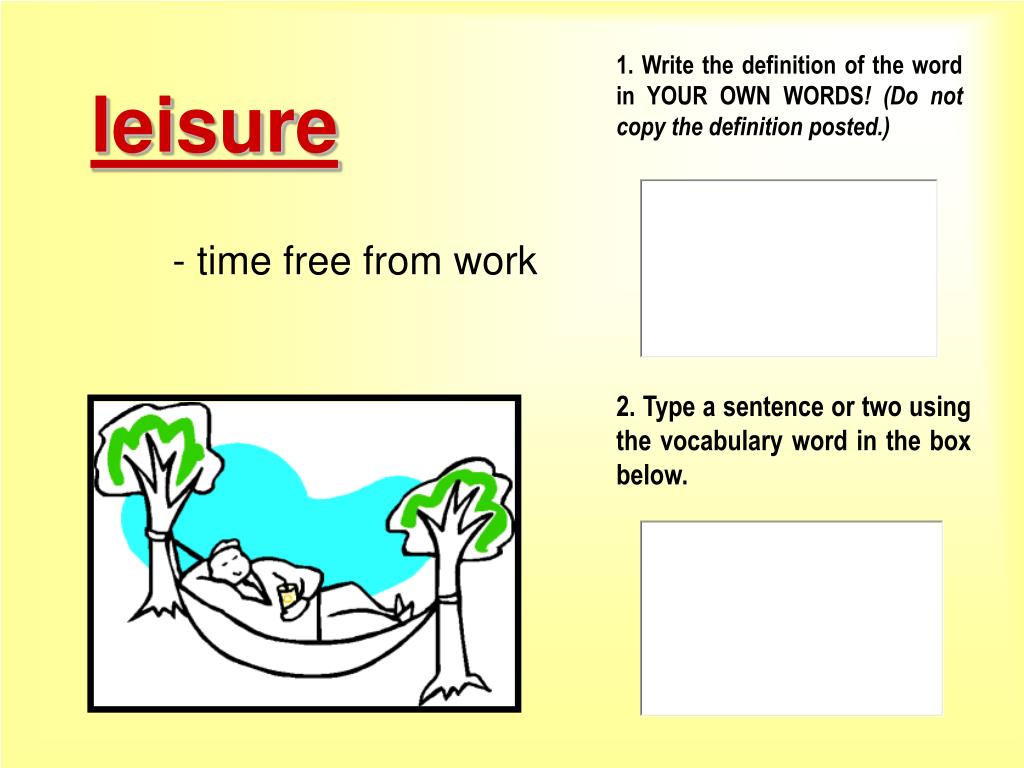 leisure

- time free from work

1. Write the definition of the word in YOUR OWN WORDS! (Do not copy the definition posted.)

2. Type a sentence or two using the vocabulary word in the box below.